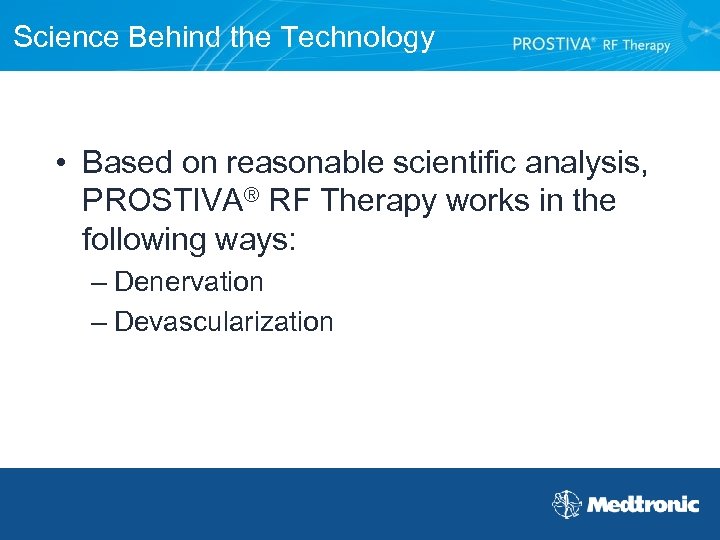 Science Behind the Technology

PROSTIVA® RF Therapy

• Based on reasonable scientific analysis, PROSTIVA® RF Therapy works in the following ways:
– Denervation
– Devascularization

Medtronic